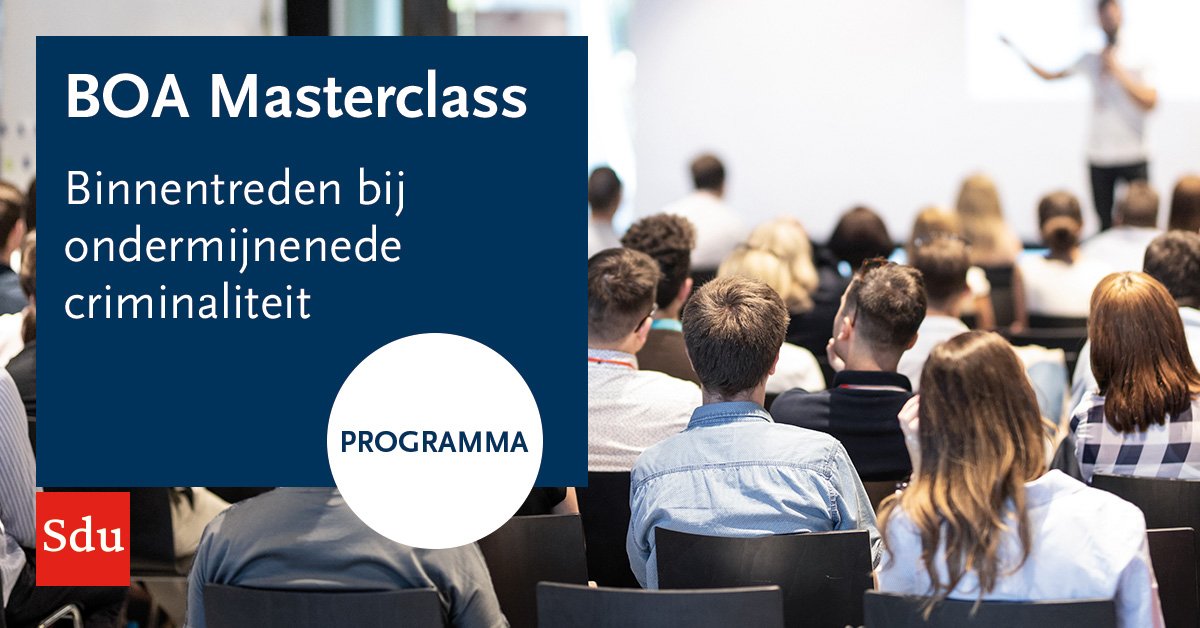 BOA Masterclass

Binnentreden bij ondermijnenede criminaliteit

PROGRAMMA

Sdu